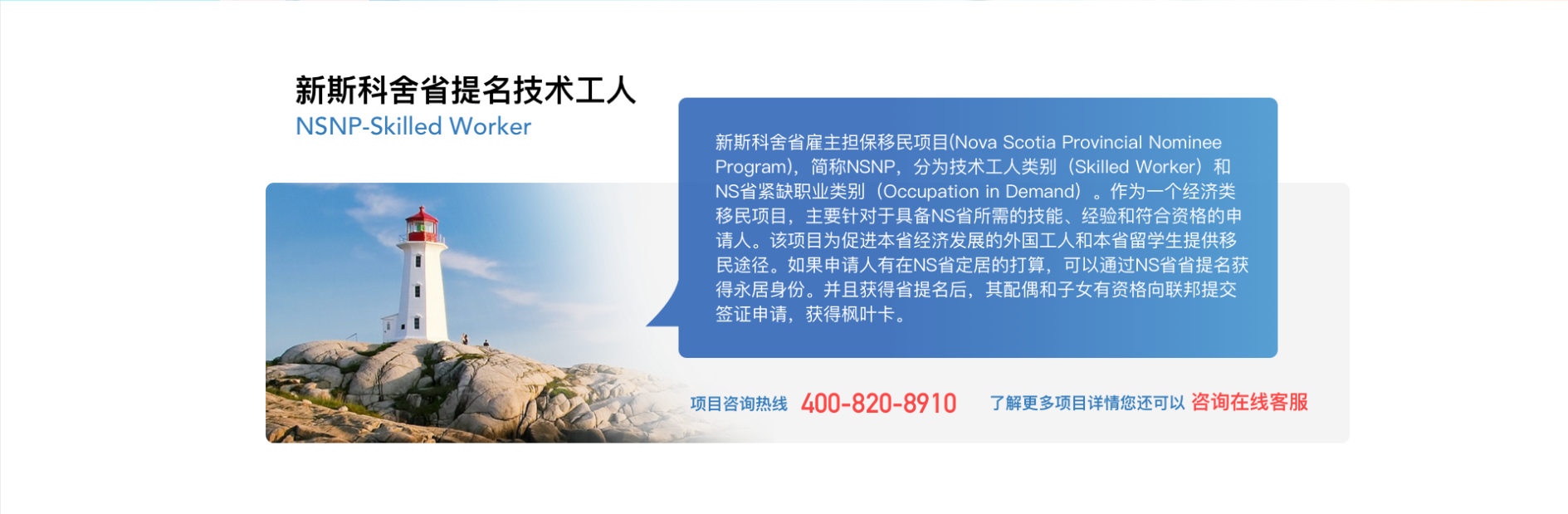 新斯科舍省提名技术工人
NSNP-Skilled Worker

新斯科舍省雇主担保移民项目(Nova Scotia Provincial Nominee Program)，简称NSNP，分为技术工人类别（Skilled Worker）和NS省紧缺职业类别（Occupation in Demand）。作为一个经济类移民项目，主要针对于具备NS省所需的技能、经验和符合资格的申请人。该项目为促进本省经济发展的外国工人和本省留学生提供移民途径。如果申请人有在NS省定居的打算，可以通过NS省省提名获得永居身份。并且获得省提名后，其配偶和子女有资格向联邦提交签证申请，获得枫叶卡。

项目咨询热线 400-820-8910 了解更多项目详情您还可以 咨询在线客服